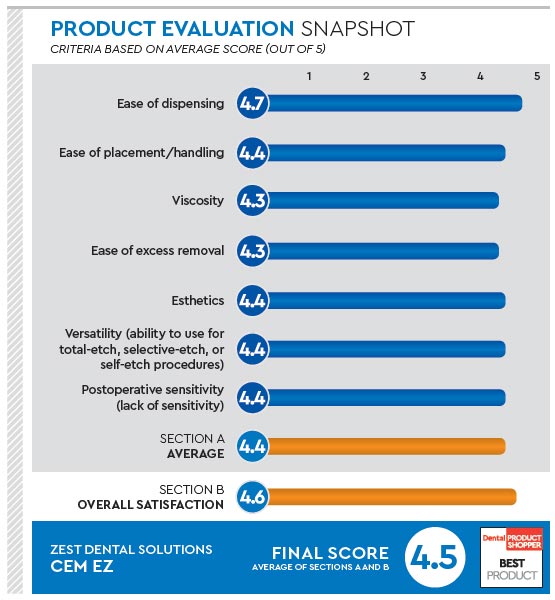 PRODUCT EVALUATION SNAPSHOT
CRITERIA BASED ON AVERAGE SCORE (OUT OF 5)

1 2 3 4 5

Ease of dispensing 4.7

Ease of placement/handling 4.4

Viscosity 4.3

Ease of excess removal 4.3

Esthetics 4.4

Versatility (ability to use for total-etch, selective-etch, or self-etch procedures) 4.4

Postoperative sensitivity (lack of sensitivity) 4.4

SECTION A AVERAGE 4.4

SECTION B OVERALL SATISFACTION 4.6

ZEST DENTAL SOLUTIONS
CEM EZ

FINAL SCORE
AVERAGE OF SECTIONS A AND B
4.5

Dental PRODUCT SHOPPER
BEST PRODUCT